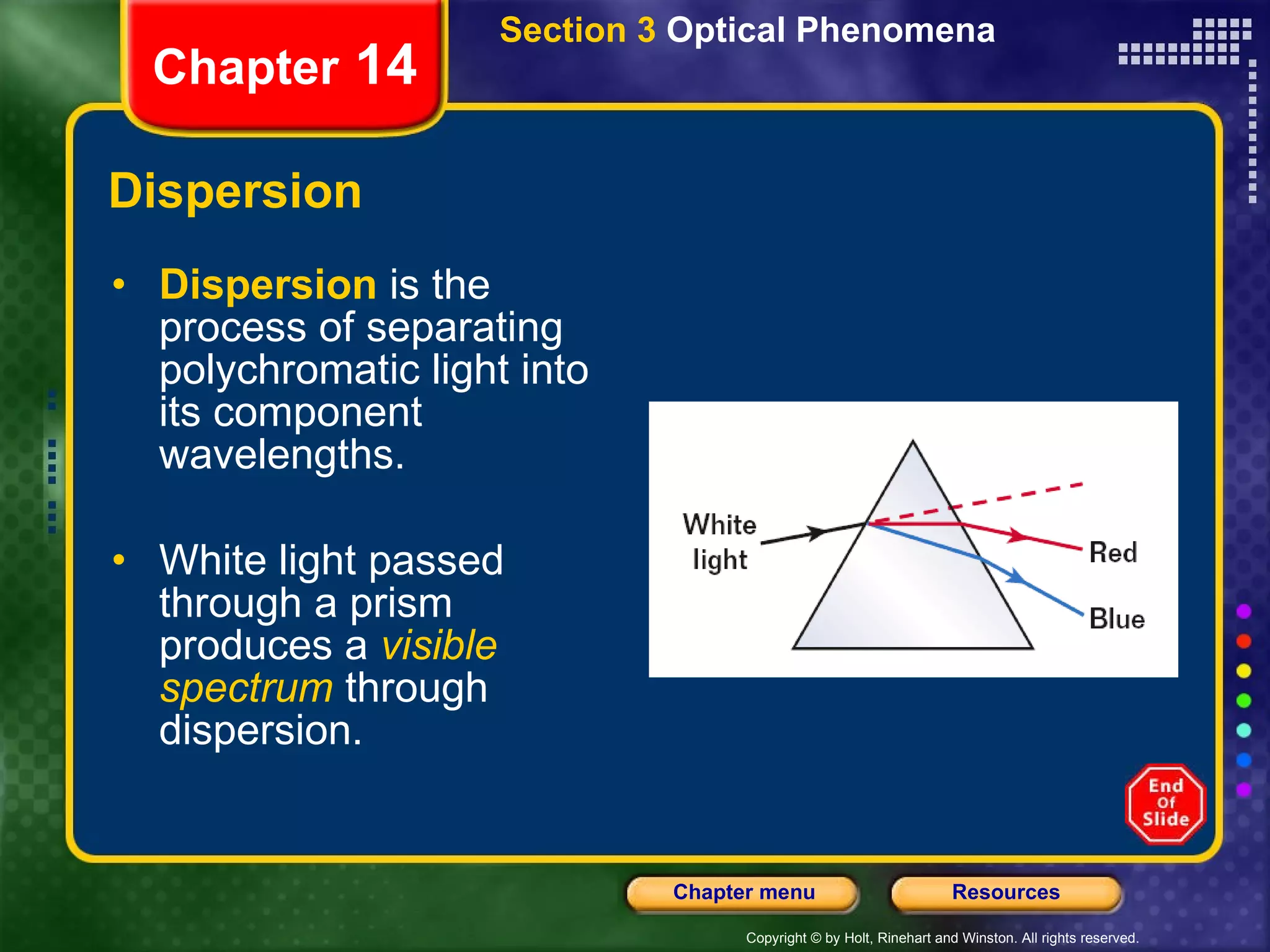 Chapter 14

Section 3 Optical Phenomena

Dispersion

• Dispersion is the process of separating polychromatic light into its component wavelengths.

• White light passed through a prism produces a visible spectrum through dispersion.

White light

Red

Blue

End Of Slide

Chapter menu

Resources

Copyright © by Holt, Rinehart and Winston. All rights reserved.